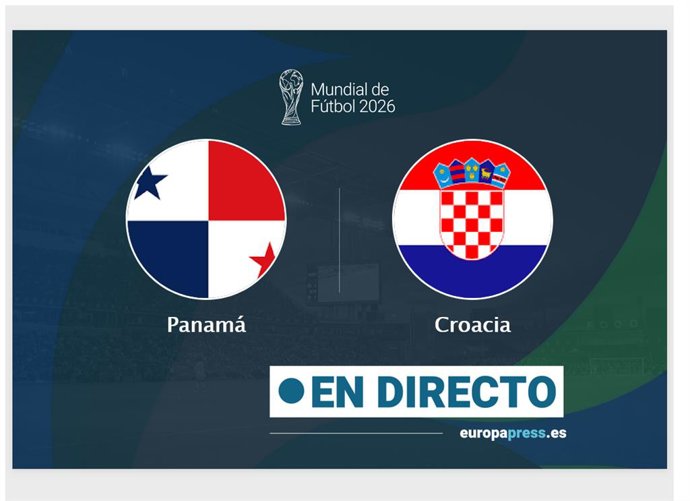 Mundial de Fútbol 2026

Panamá

Croacia

EN DIRECTO

europapress.es